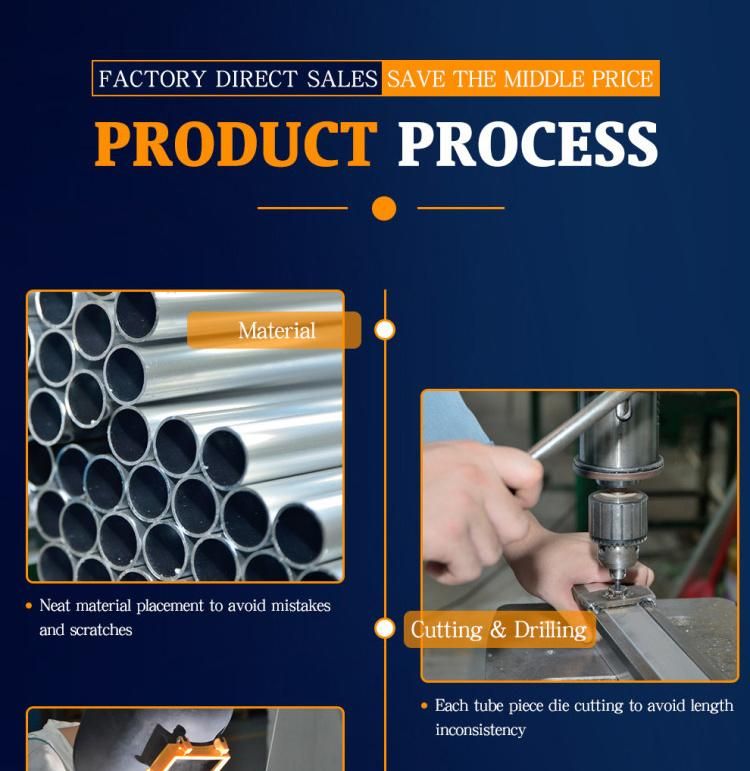 FACTORY DIRECT SALES SAVE THE MIDDLE PRICE

PRODUCT PROCESS

Material

• Neat material placement to avoid mistakes and scratches

Cutting & Drilling

• Each tube piece die cutting to avoid length inconsistency